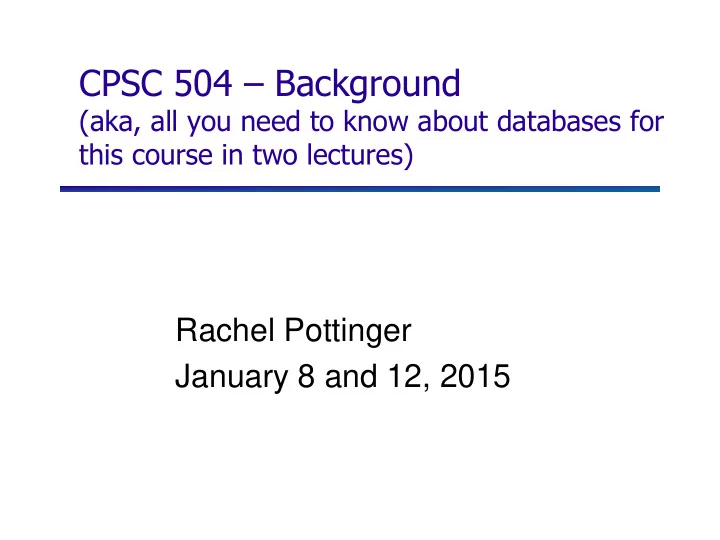 CPSC 504 – Background
(aka, all you need to know about databases for this course in two lectures)

Rachel Pottinger
January 8 and 12, 2015